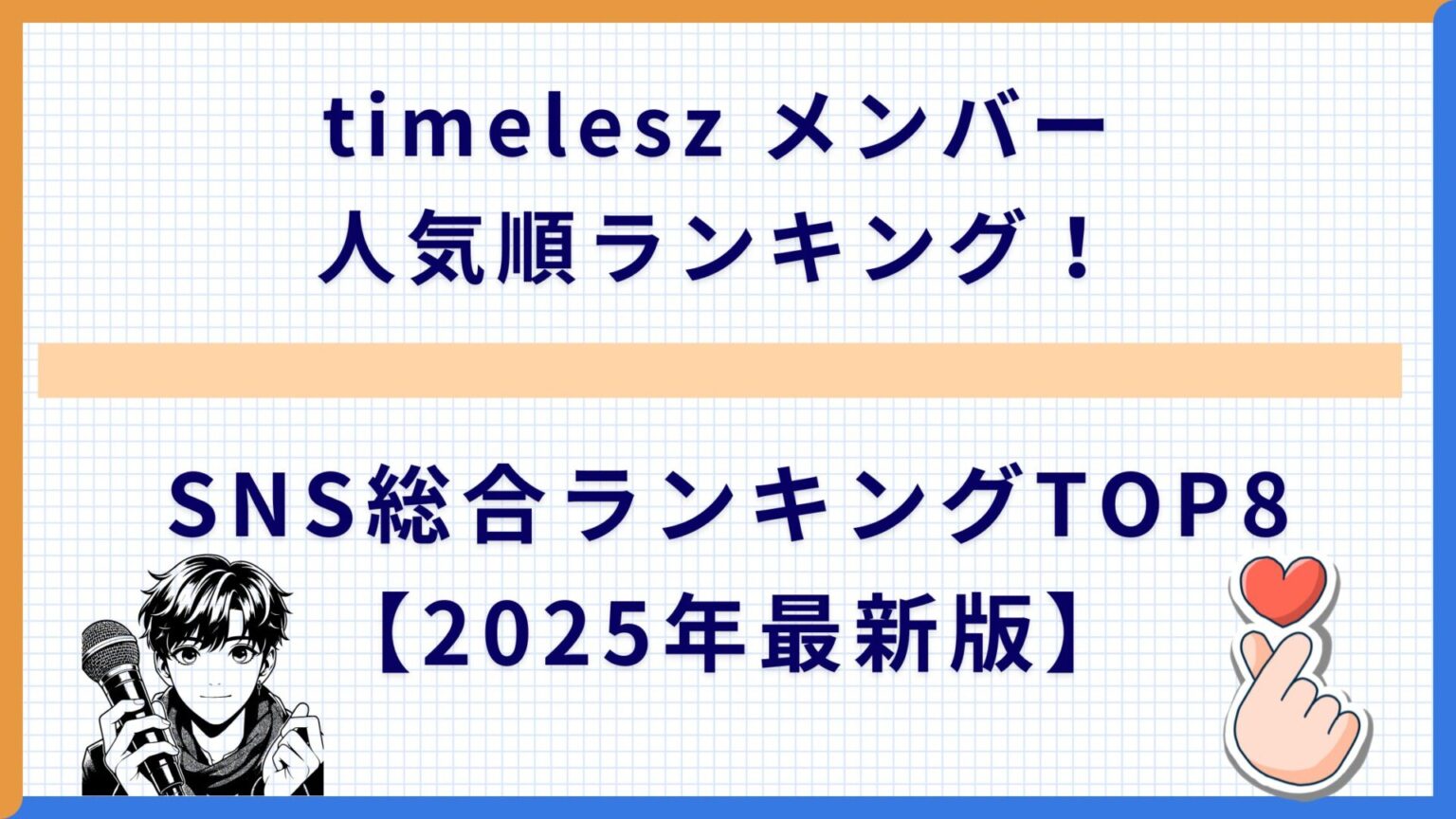 timelesz メンバー
人気順ランキング！

SNS総合ランキングTOP8
【2025年最新版】